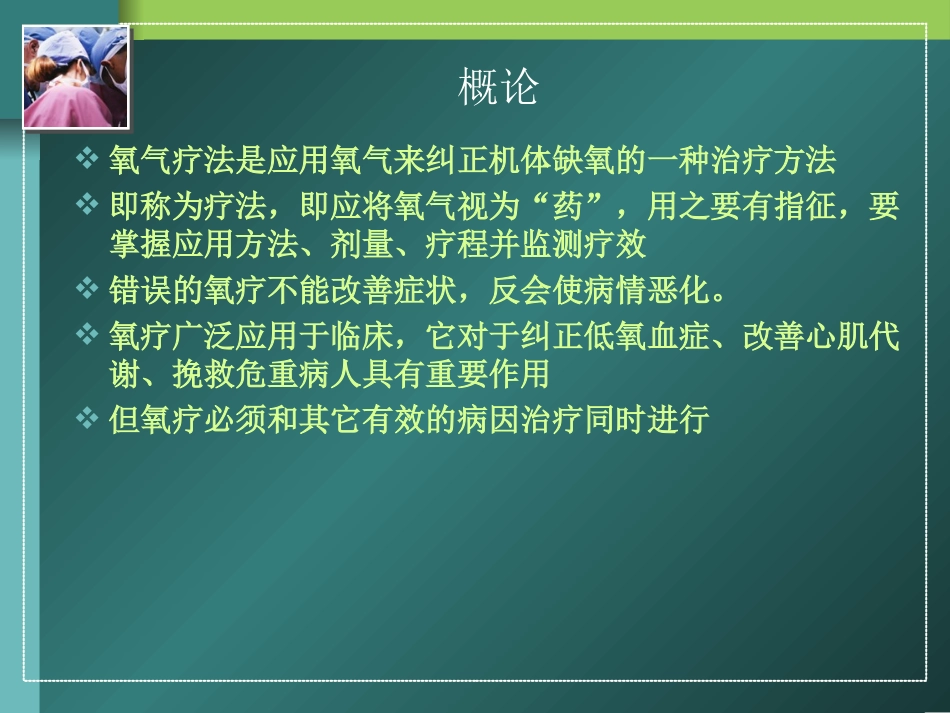 概论

❖ 氧气疗法是应用氧气来纠正机体缺氧的一种治疗方法

❖ 即称为疗法，即应将氧气视为“药”，用之要有指征，要掌握应用方法、剂量、疗程并监测疗效

❖ 错误的氧疗不能改善症状，反会使病情恶化。

❖ 氧疗广泛应用于临床，它对于纠正低氧血症、改善心肌代谢、挽救危重病人具有重要作用

❖ 但氧疗必须和其它有效的病因治疗同时进行